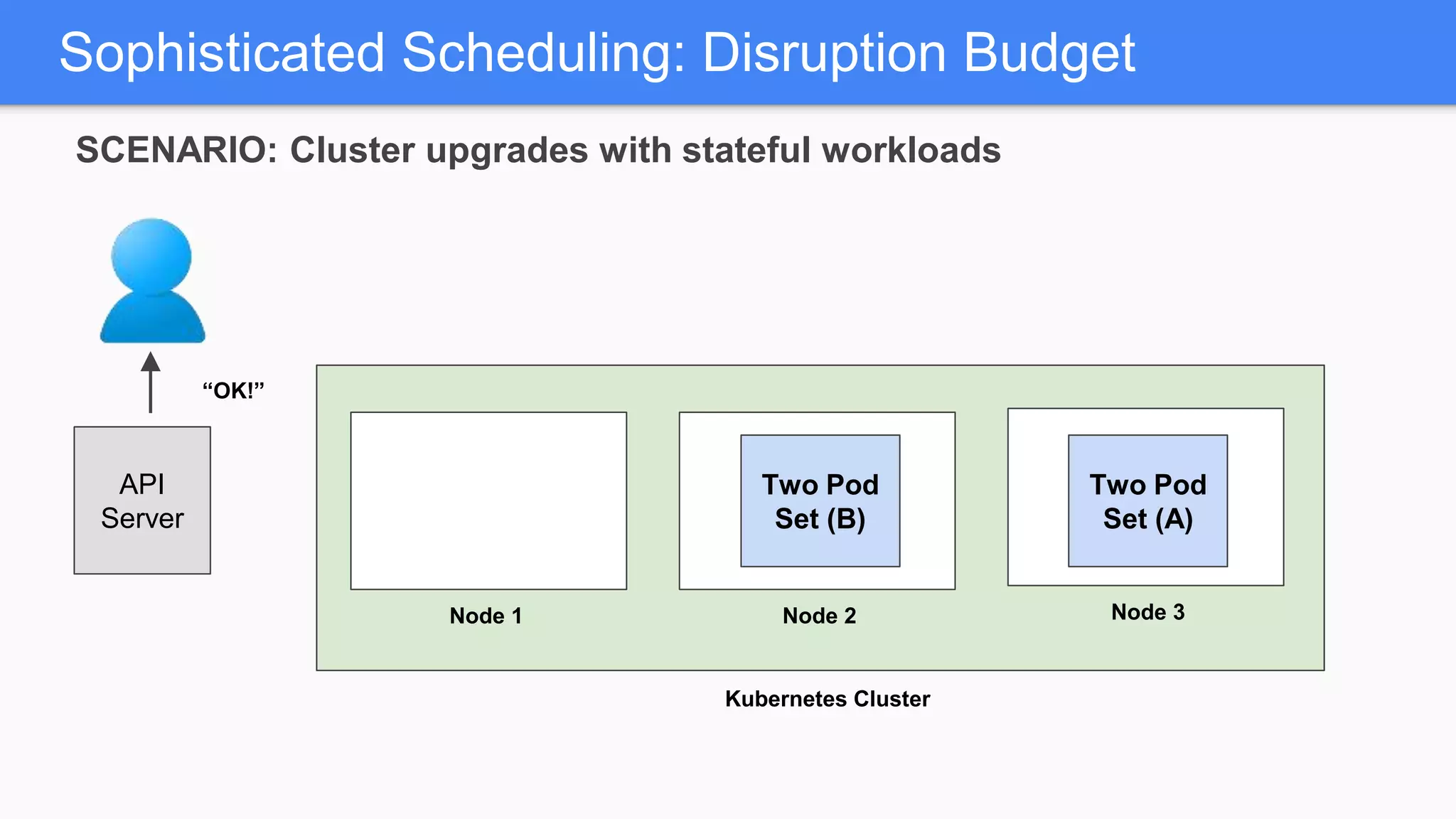 Sophisticated Scheduling: Disruption Budget

SCENARIO: Cluster upgrades with stateful workloads

“OK!”

API Server

Two Pod Set (B)

Two Pod Set (A)

Node 1

Node 2

Node 3

Kubernetes Cluster